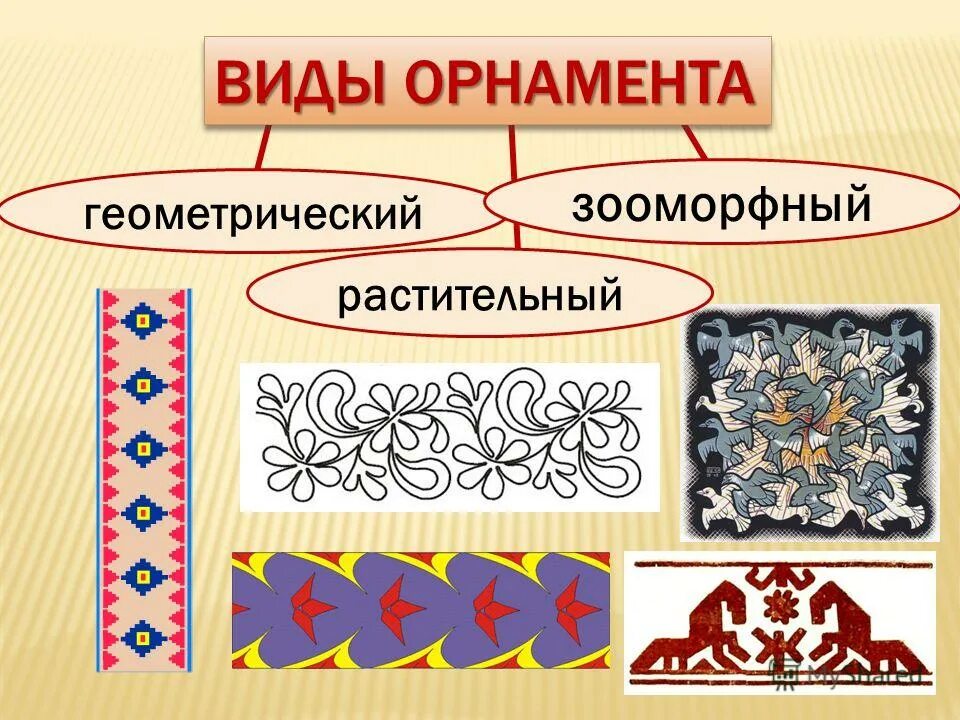 ВИДЫ ОРНАМЕНТА

геометрический

зооморфный

растительный

MyShared